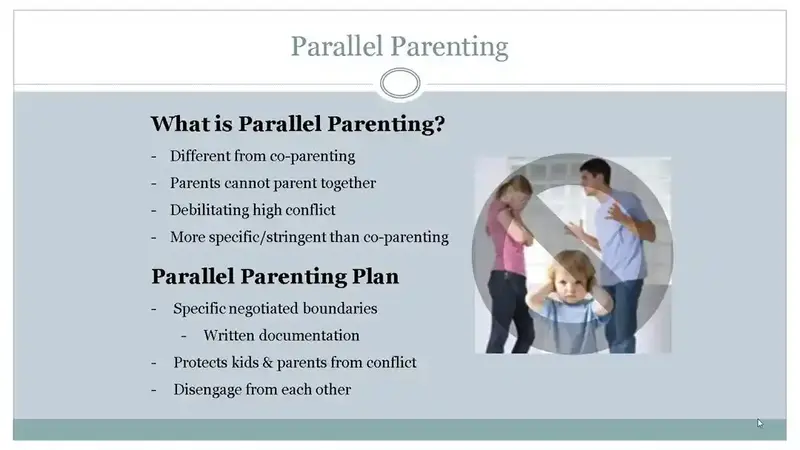 Parallel Parenting

What is Parallel Parenting?

- Different from co-parenting
- Parents cannot parent together
- Debilitating high conflict
- More specific/stringent than co-parenting

Parallel Parenting Plan

- Specific negotiated boundaries
  - Written documentation
- Protects kids & parents from conflict
- Disengage from each other